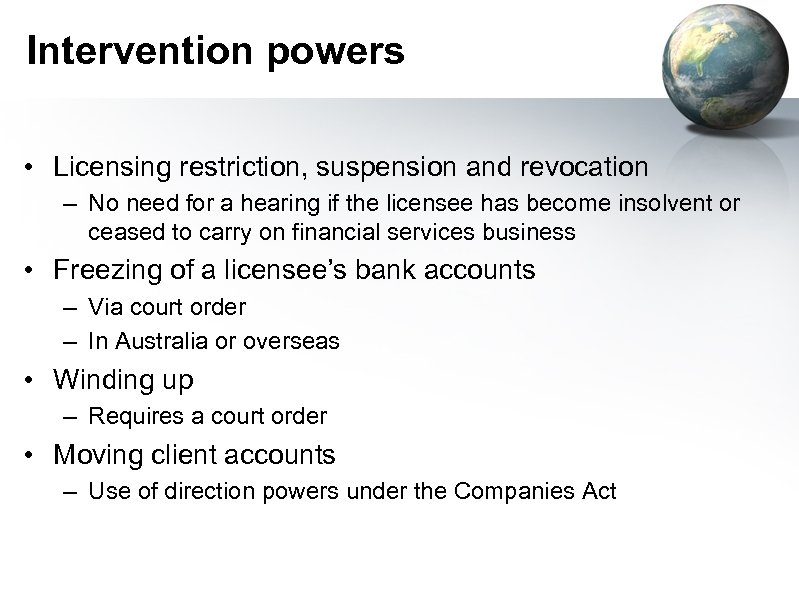 Intervention powers

• Licensing restriction, suspension and revocation
  – No need for a hearing if the licensee has become insolvent or ceased to carry on financial services business
• Freezing of a licensee's bank accounts
  – Via court order
  – In Australia or overseas
• Winding up
  – Requires a court order
• Moving client accounts
  – Use of direction powers under the Companies Act